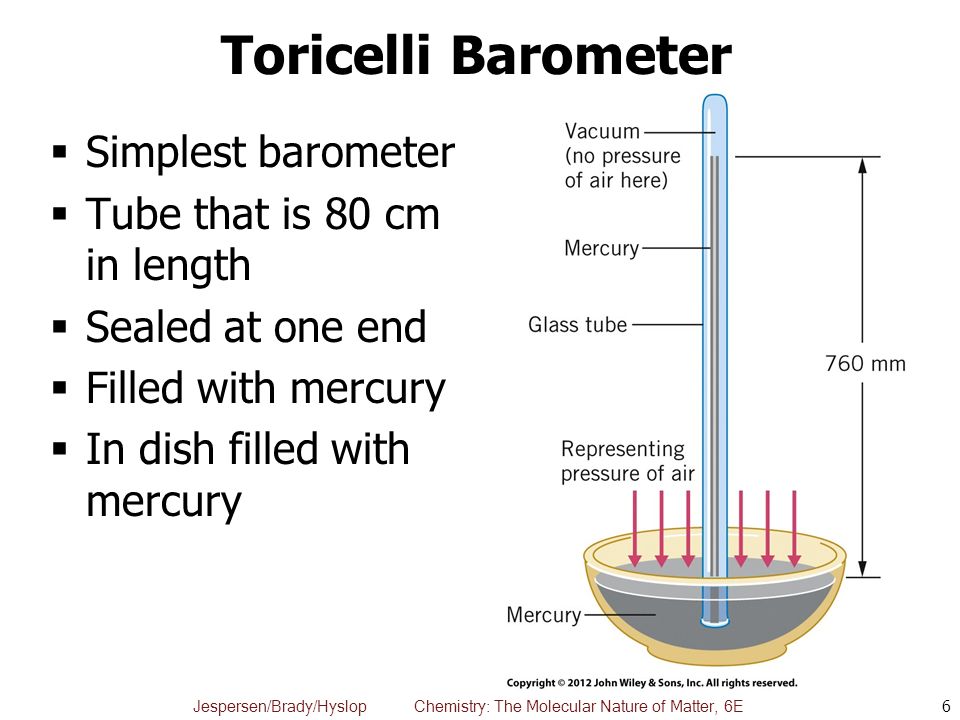 Toricelli Barometer

▪ Simplest barometer
▪ Tube that is 80 cm in length
▪ Sealed at one end
▪ Filled with mercury
▪ In dish filled with mercury

Vacuum (no pressure of air here)

Mercury

Glass tube

760 mm

Representing pressure of air

Mercury

Copyright © 2012 John Wiley & Sons, Inc. All rights reserved.

Jespersen/Brady/Hyslop Chemistry: The Molecular Nature of Matter, 6E 6